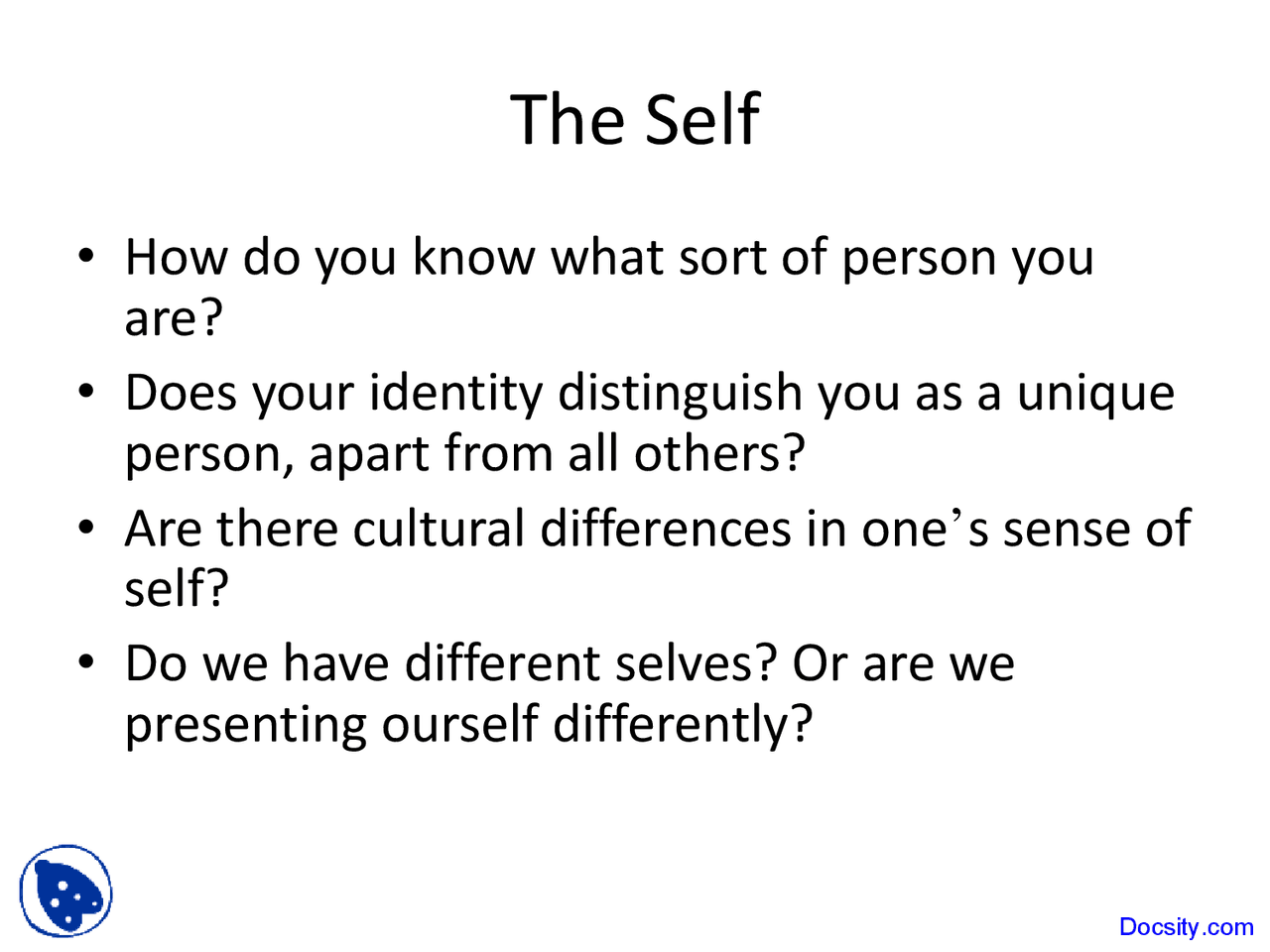 The Self

• How do you know what sort of person you are?
• Does your identity distinguish you as a unique person, apart from all others?
• Are there cultural differences in one's sense of self?
• Do we have different selves? Or are we presenting ourself differently?

Docsity.com